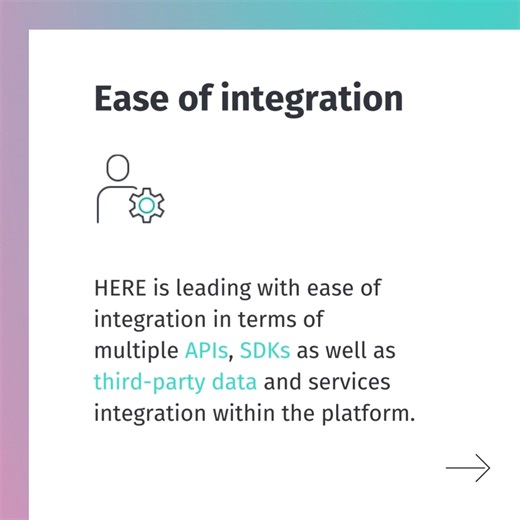 Ease of integration

HERE is leading with ease of integration in terms of multiple APIs, SDKs as well as third-party data and services integration within the platform.